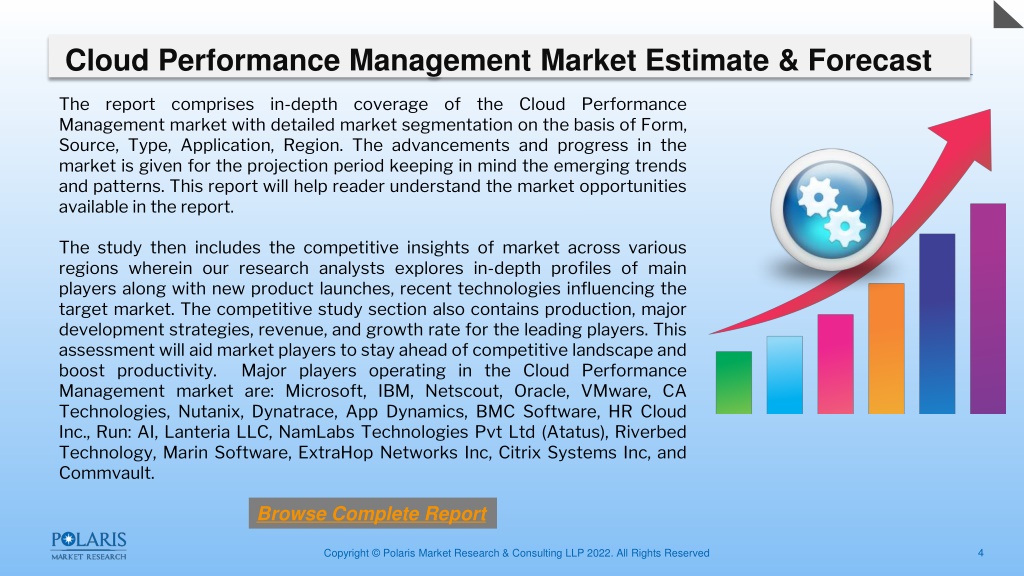 Cloud Performance Management Market Estimate & Forecast

The report comprises in-depth coverage of the Cloud Performance Management market with detailed market segmentation on the basis of Form, Source, Type, Application, Region. The advancements and progress in the market is given for the projection period keeping in mind the emerging trends and patterns. This report will help reader understand the market opportunities available in the report.

The study then includes the competitive insights of market across various regions wherein our research analysts explores in-depth profiles of main players along with new product launches, recent technologies influencing the target market. The competitive study section also contains production, major development strategies, revenue, and growth rate for the leading players. This assessment will aid market players to stay ahead of competitive landscape and boost productivity. Major players operating in the Cloud Performance Management market are: Microsoft, IBM, Netscout, Oracle, VMware, CA Technologies, Nutanix, Dynatrace, App Dynamics, BMC Software, HR Cloud Inc., Run: AI, Lanteria LLC, NamLabs Technologies Pvt Ltd (Atatus), Riverbed Technology, Marin Software, ExtraHop Networks Inc, Citrix Systems Inc, and Commvault.

Browse Complete Report

POLARIS MARKET RESEARCH

Copyright © Polaris Market Research & Consulting LLP 2022. All Rights Reserved

4